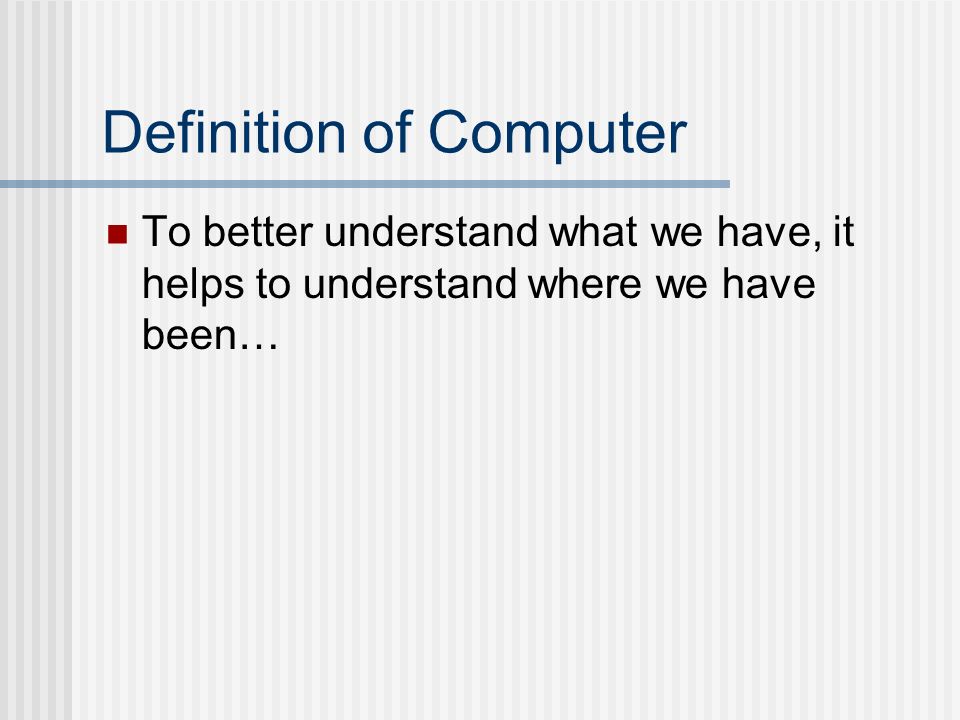 Definition of Computer

To better understand what we have, it helps to understand where we have been…